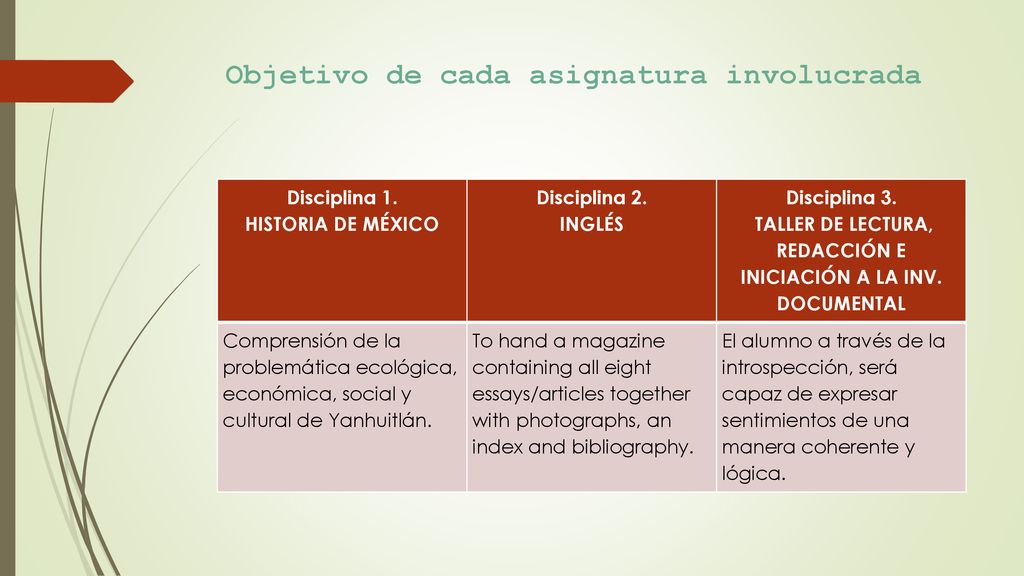 Objetivo de cada asignatura involucrada

| Disciplina 1. HISTORIA DE MÉXICO | Disciplina 2. INGLÉS | Disciplina 3. TALLER DE LECTURA, REDACCIÓN E INICIACIÓN A LA INV. DOCUMENTAL |
|---|---|---|
| Comprensión de la problemática ecológica, económica, social y cultural de Yanhuitlán. | To hand a magazine containing all eight essays/articles together with photographs, an index and bibliography. | El alumno a través de la introspección, será capaz de expresar sentimientos de una manera coherente y lógica. |